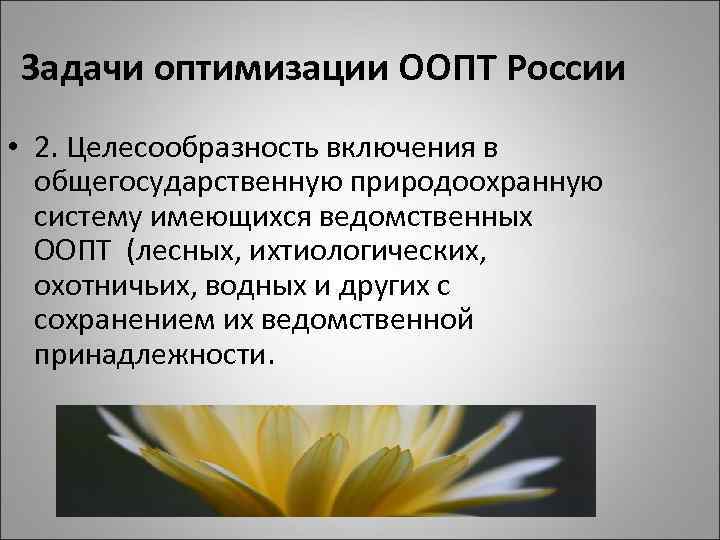 Задачи оптимизации ООПТ России

• 2. Целесообразность включения в общегосударственную природоохранную систему имеющихся ведомственных ООПТ (лесных, ихтиологических, охотничьих, водных и других с сохранением их ведомственной принадлежности.